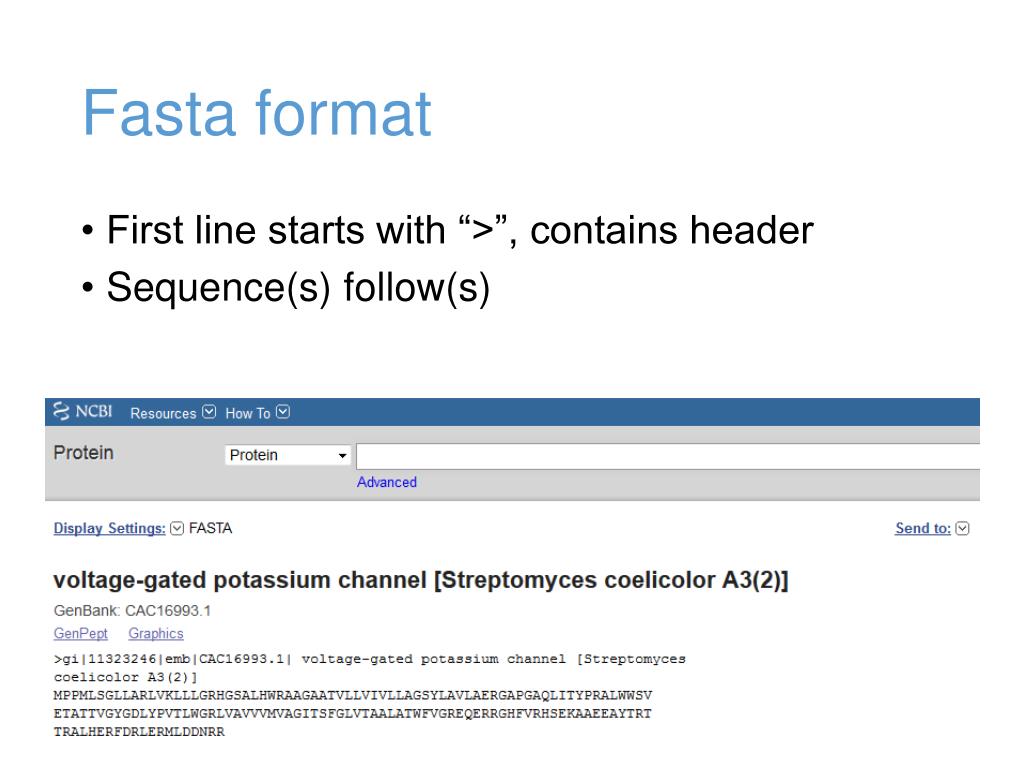 Fasta format

• First line starts with “>”, contains header
• Sequence(s) follow(s)

NCBI Resources How To

Protein Protein

Advanced

Display Settings: FASTA Send to:

voltage-gated potassium channel [Streptomyces coelicolor A3(2)]

GenBank: CAC16993.1

GenPept Graphics

>gi|11323246|emb|CAC16993.1| voltage-gated potassium channel [Streptomyces coelicolor A3(2)]
MPPMLSGLLARLVKLLLGRHGSALHWRAAGAATVLLVIVLLAGSYLAVLAERGAPGAQLITYPRALWWSV
ETATTVGYGDLYPVTLWGRLVAVVVMVAGITSFGLVTAALATWFVGREQERRGHFVRHSEKAAEEAYTRT
TRALHERFDRLERMLDDNRR